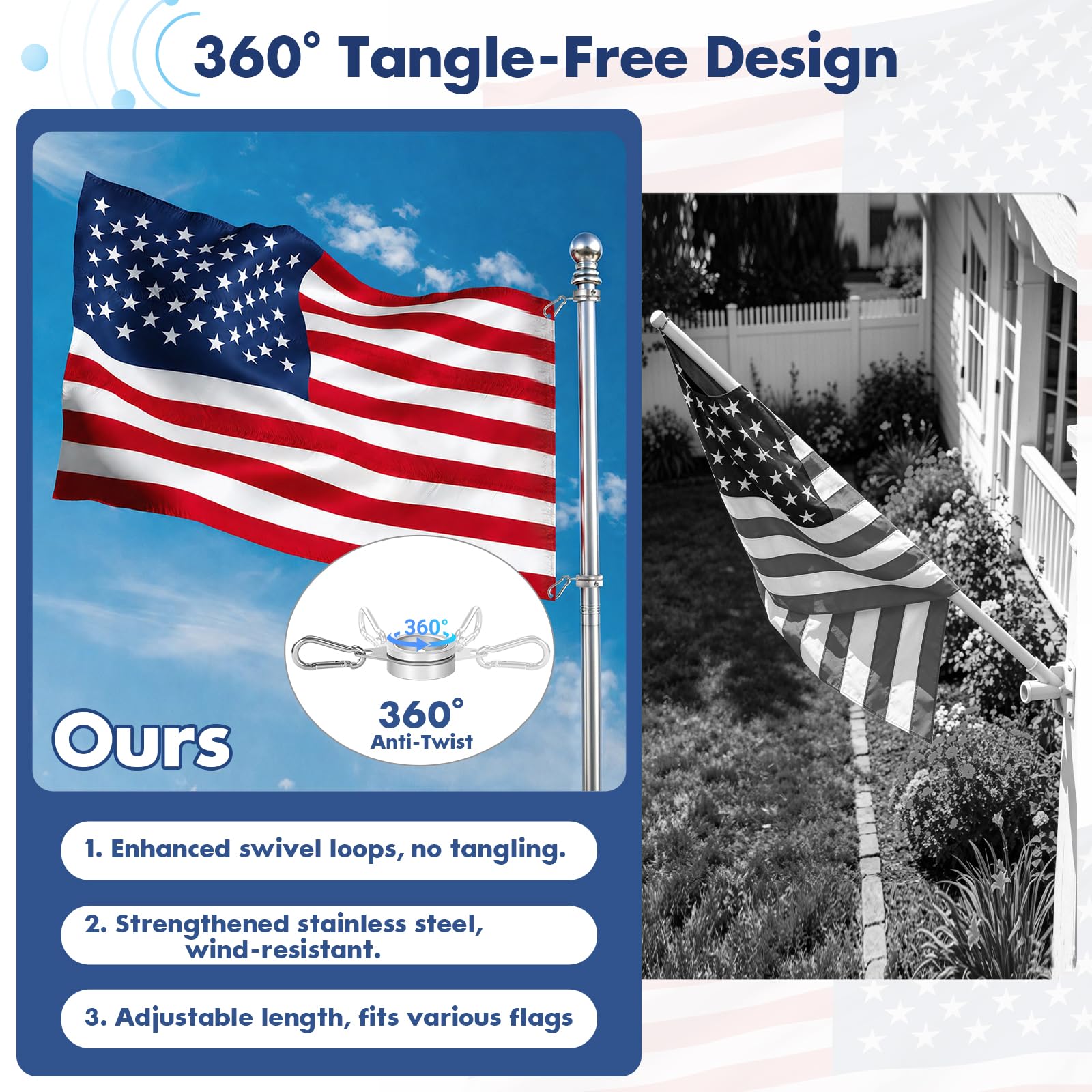 360° Tangle-Free Design

360°

360°
Anti-Twist

Ours

1. Enhanced swivel loops, no tangling.

2. Strengthened stainless steel, wind-resistant.

3. Adjustable length, fits various flags